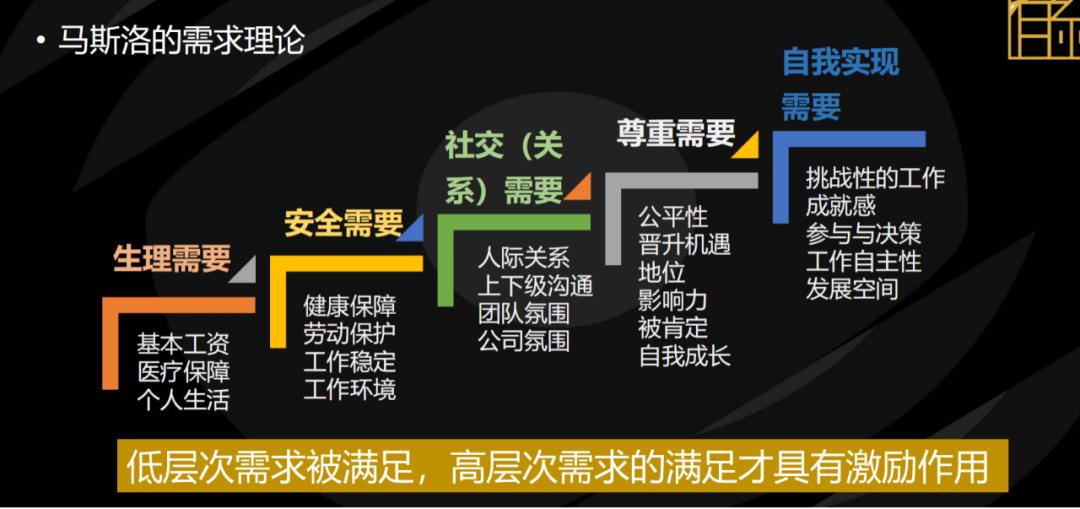 • 马斯洛的需求理论

生理需要

基本工资
医疗保障
个人生活

安全需要

健康保障
劳动保护
工作稳定
工作环境

社交（关系）需要

人际关系
上下级沟通
团队氛围
公司氛围

尊重需要

公平性
晋升机遇
地位
影响力
被肯定
自我成长

自我实现需要

挑战性的工作
成就感
参与与决策
工作自主性
发展空间

低层次需求被满足，高层次需求的满足才具有激励作用